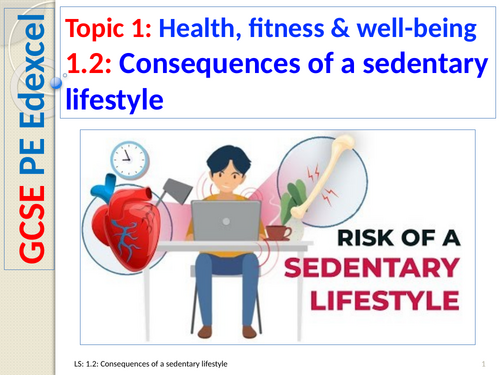 GCSE PE Edexcel

Topic 1: Health, fitness & well-being
1.2: Consequences of a sedentary lifestyle

RISK OF A SEDENTARY LIFESTYLE

LS: 1.2: Consequences of a sedentary lifestyle

1